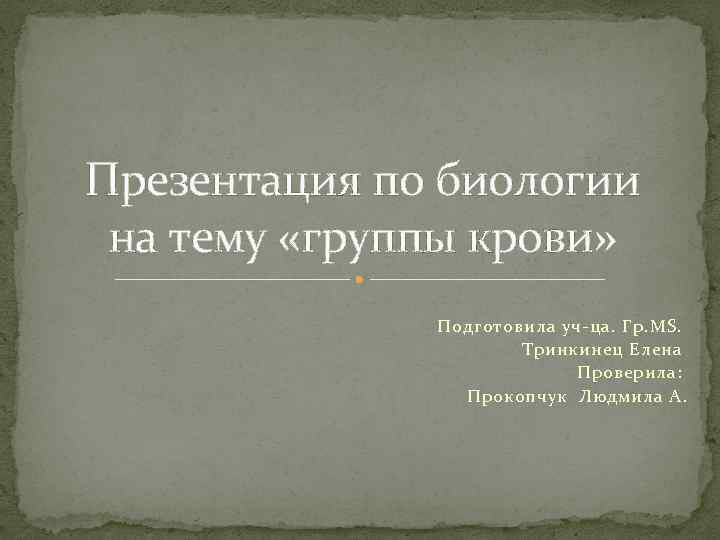 Презентация по биологии на тему «группы крови»

Подготовила уч-ца. Гр.MS.
Тринкинец Елена
Проверила:
Прокопчук Людмила А.